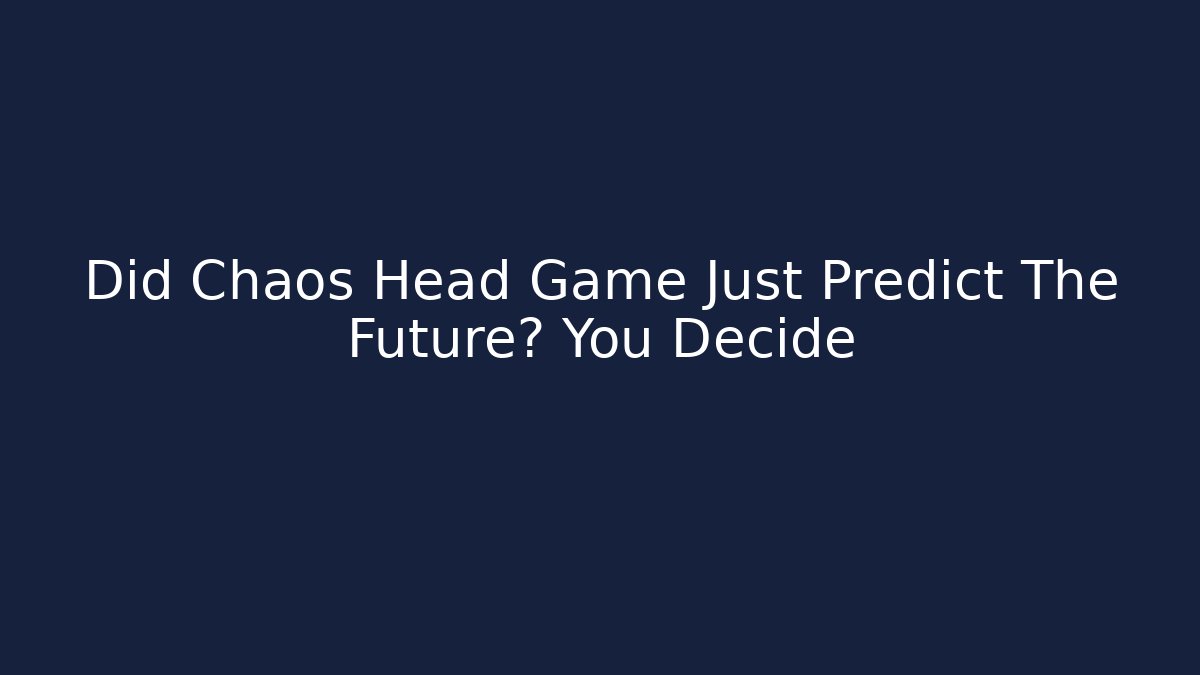 Did Chaos Head Game Just Predict The Future? You Decide